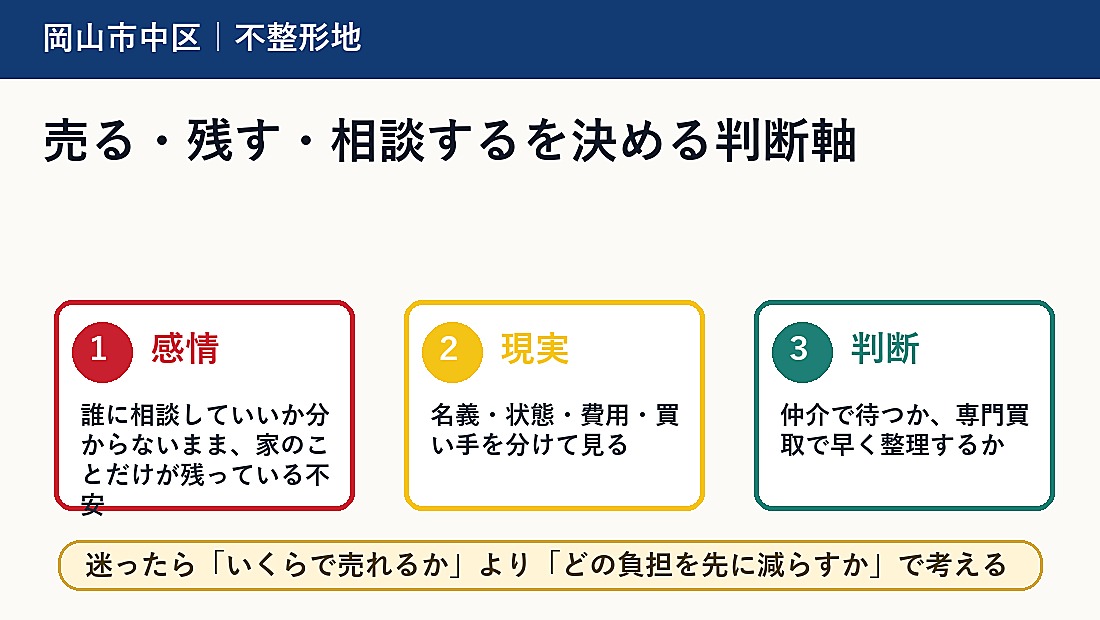 岡山市中区｜不整形地

売る・残す・相談するを決める判断軸

1 感情

誰に相談していいか分からないまま、家のことだけが残っている不安

2 現実

名義・状態・費用・買い手を分けて見る

3 判断

仲介で待つか、専門買取で早く整理するか

迷ったら「いくらで売れるか」より「どの負担を先に減らすか」で考える